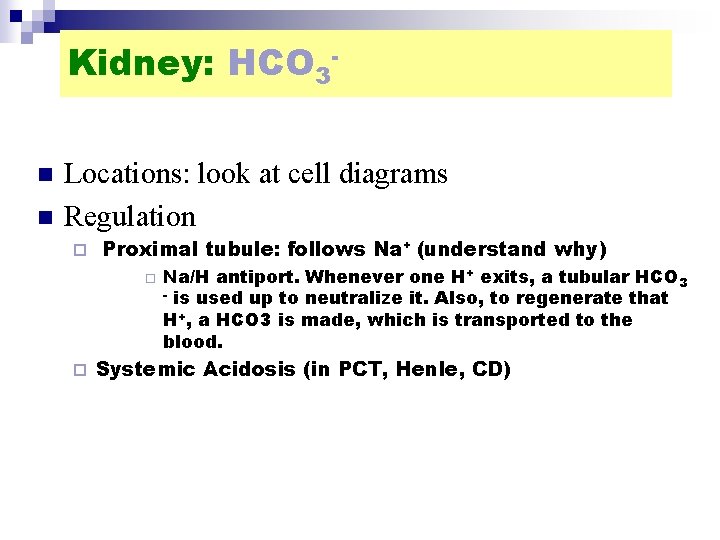 Kidney: $HCO_3^-$

Locations: look at cell diagrams

Regulation

Proximal tubule: follows $Na^+$ (understand why)

Na/H antiport. Whenever one $H^+$ exits, a tubular $HCO_3^-$ is used up to neutralize it. Also, to regenerate that $H^+$, a HCO3 is made, which is transported to the blood.

Systemic Acidosis (in PCT, Henle, CD)